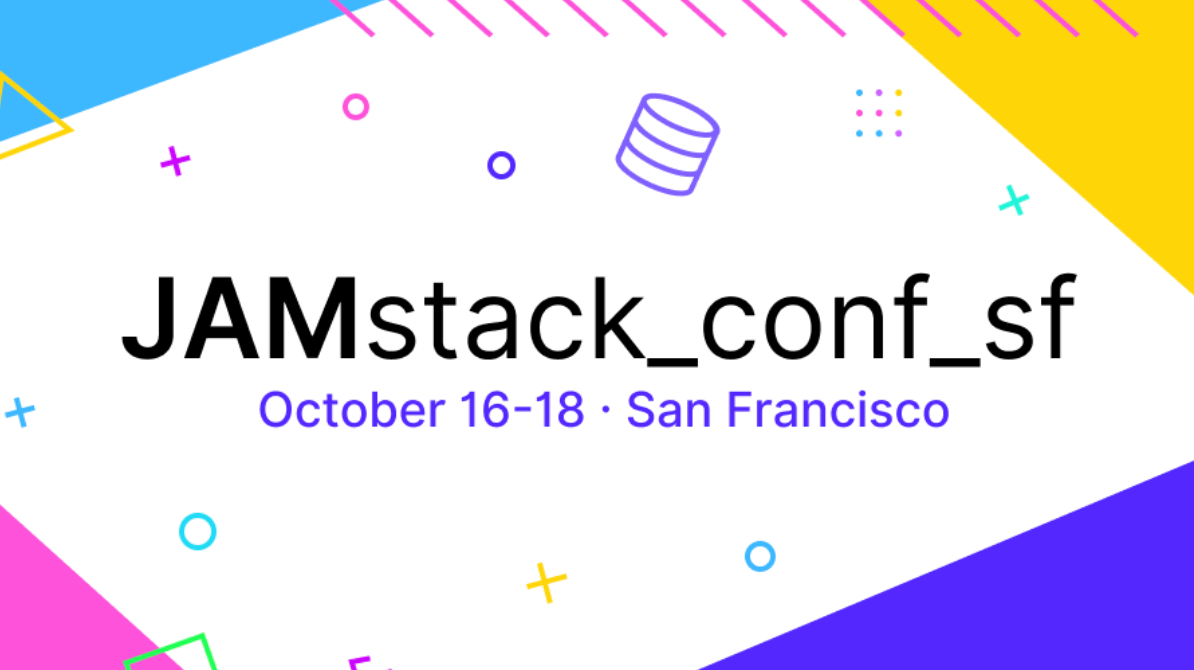 JAMstack_conf_sf

October 16-18 · San Francisco